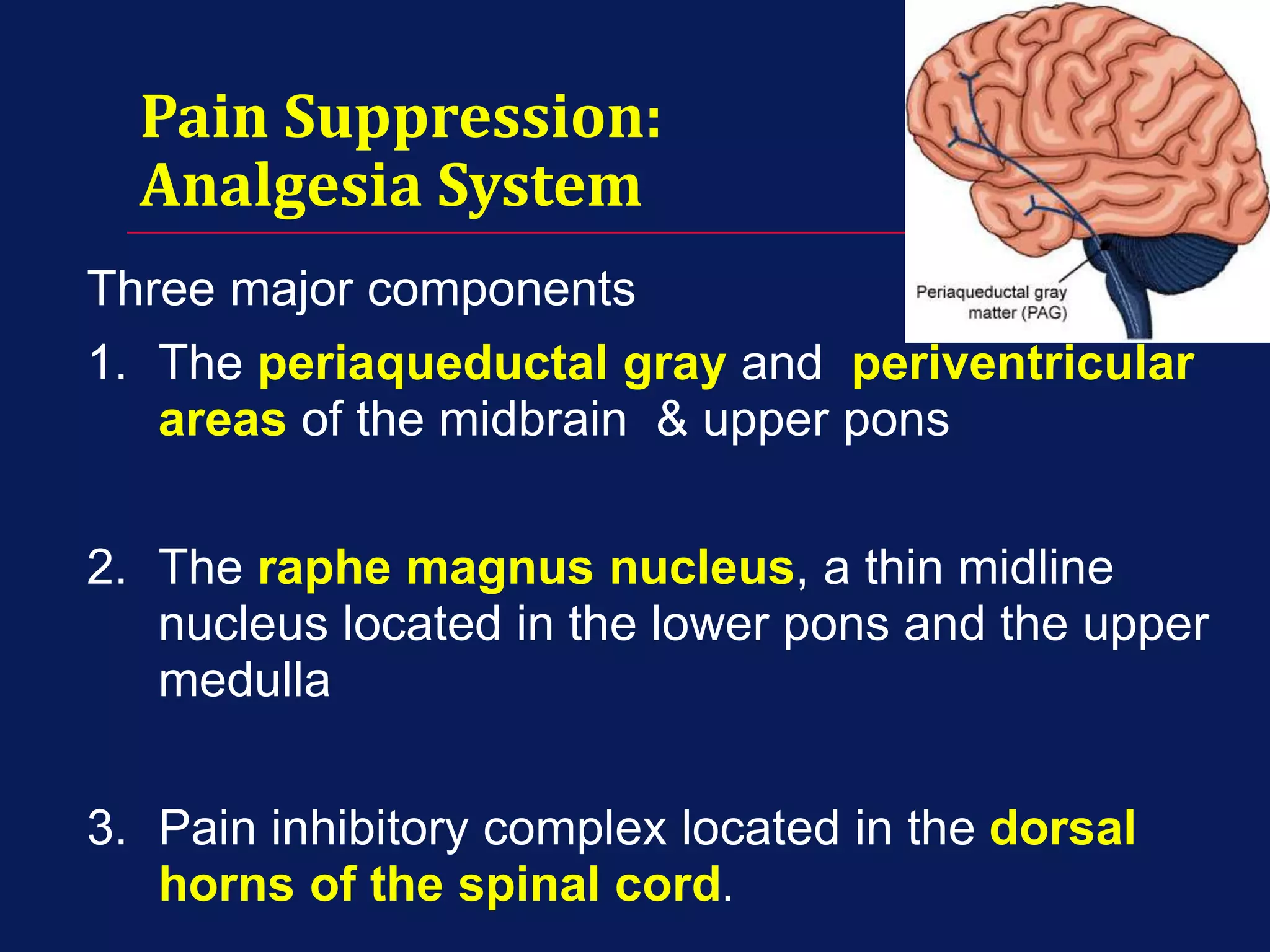 Pain Suppression: Analgesia System

Periaqueductal gray matter (PAG)

Three major components

1. The periaqueductal gray and periventricular areas of the midbrain & upper pons

2. The raphe magnus nucleus, a thin midline nucleus located in the lower pons and the upper medulla

3. Pain inhibitory complex located in the dorsal horns of the spinal cord.